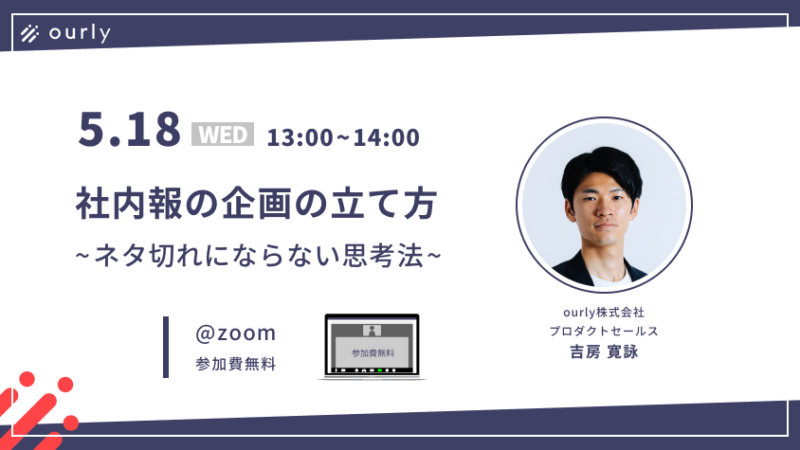 ourly

5.18 WED 13:00~14:00

社内報の企画の立て方

~ネタ切れにならない思考法~

@zoom
参加費無料

参加費無料

ourly株式会社
プロダクトセールス
吉房 寛詠